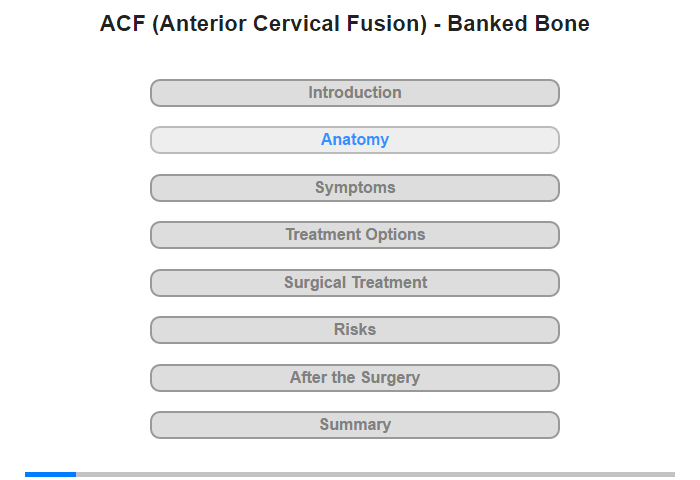 ACF (Anterior Cervical Fusion) - Banked Bone

Introduction

Anatomy

Symptoms

Treatment Options

Surgical Treatment

Risks

After the Surgery

Summary